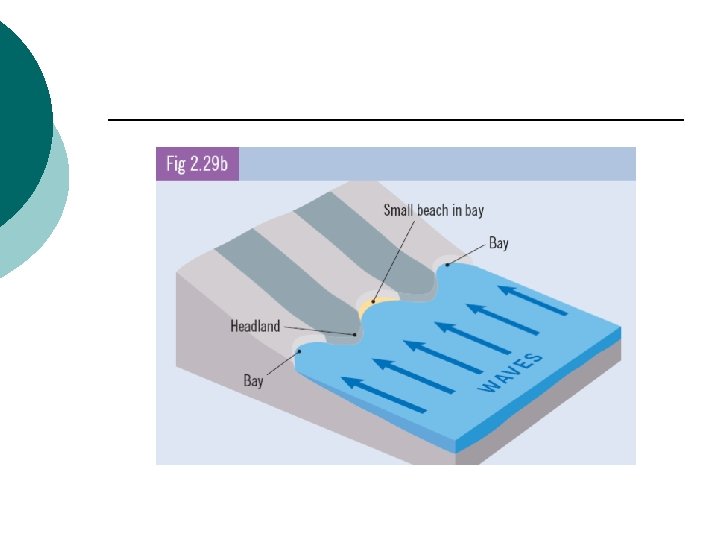 Fig 2.29b

Small beach in bay

Bay

Headland

Bay

WAVES